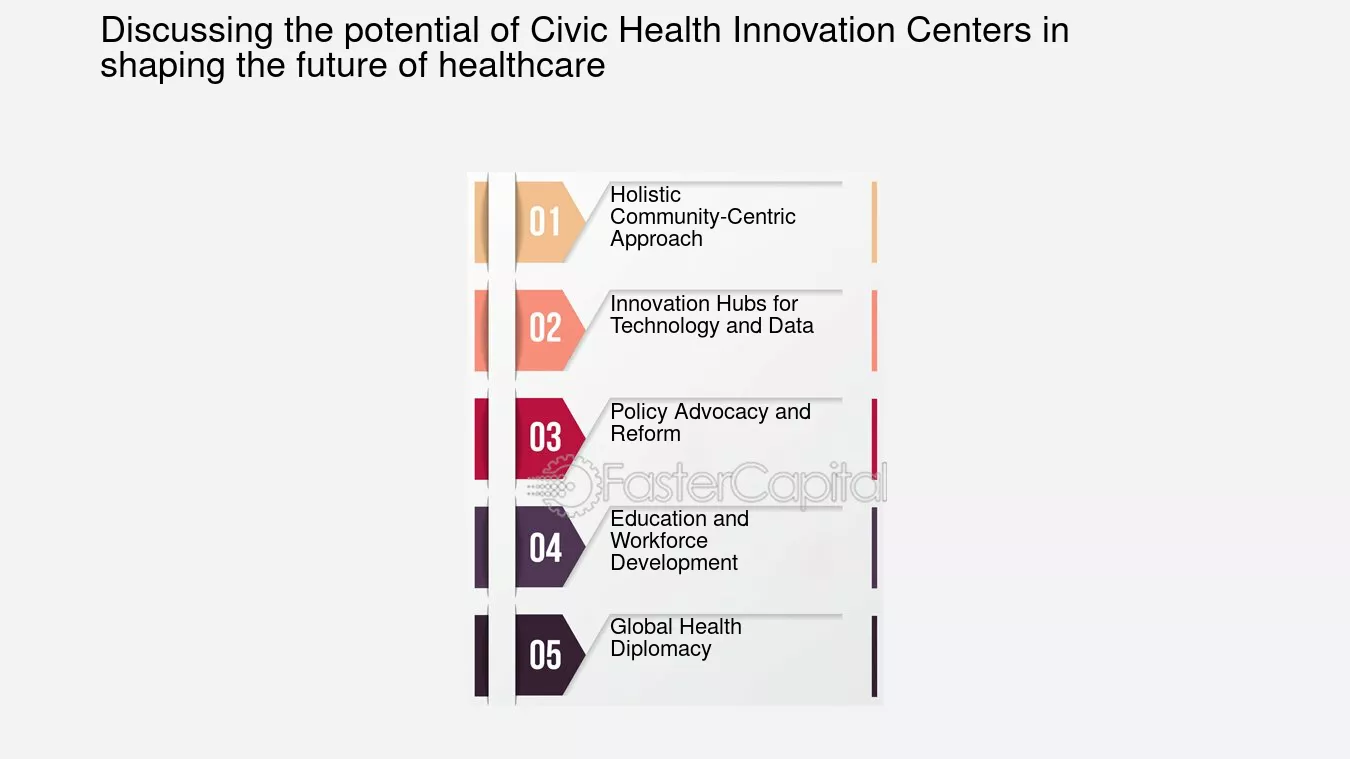 Discussing the potential of Civic Health Innovation Centers in shaping the future of healthcare

01 Holistic Community-Centric Approach

02 Innovation Hubs for Technology and Data

03 Policy Advocacy and Reform

FasterCapital

04 Education and Workforce Development

05 Global Health Diplomacy